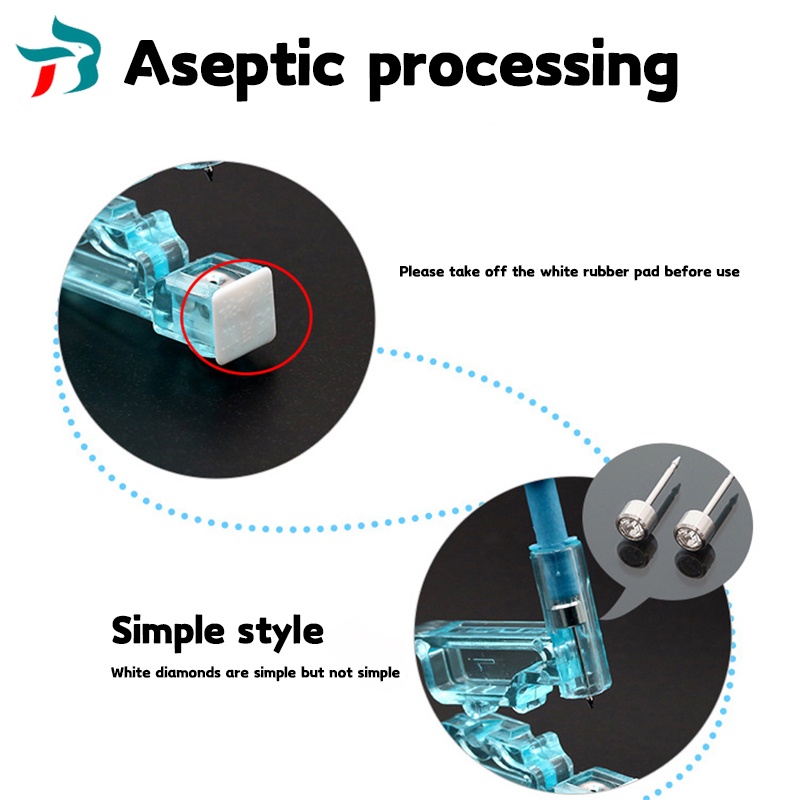 Aseptic processing

Please take off the white rubber pad before use

Simple style

White diamonds are simple but not simple